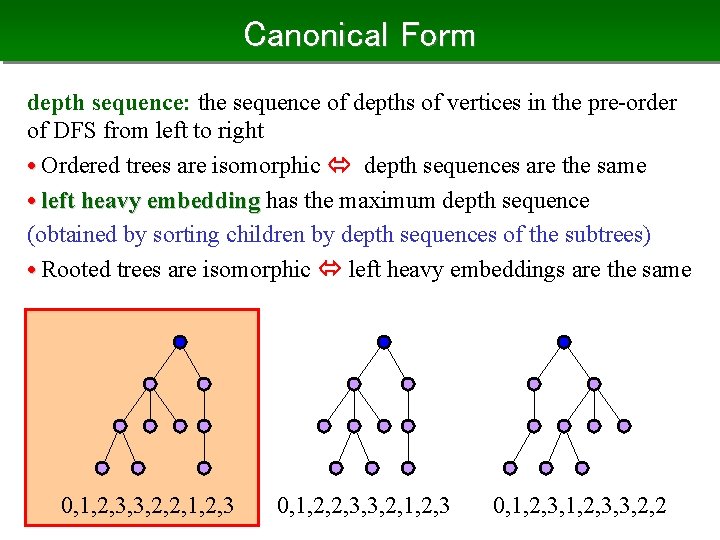 Canonical Form

depth sequence: the sequence of depths of vertices in the pre-order of DFS from left to right

• Ordered trees are isomorphic ⇔ depth sequences are the same

• left heavy embedding has the maximum depth sequence (obtained by sorting children by depth sequences of the subtrees)

• Rooted trees are isomorphic ⇔ left heavy embeddings are the same

0,1,2,3,3,2,2,1,2,3

0,1,2,2,3,3,2,1,2,3

0,1,2,3,1,2,3,3,2,2